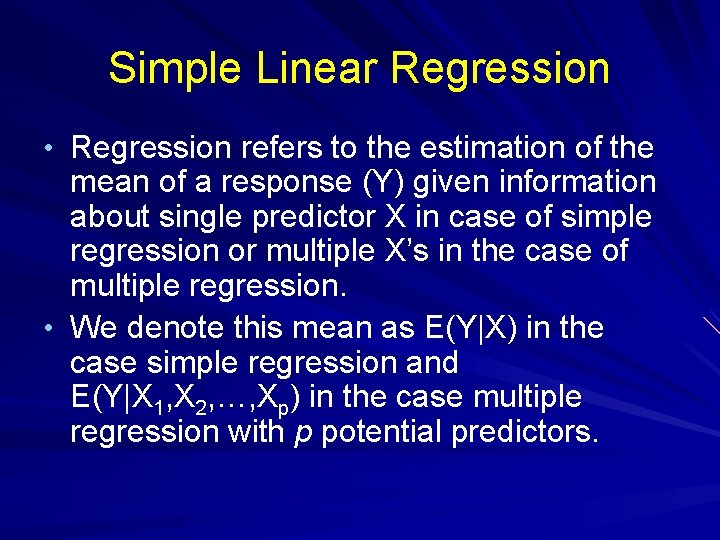 Simple Linear Regression

• Regression refers to the estimation of the mean of a response (Y) given information about single predictor X in case of simple regression or multiple X's in the case of multiple regression.

• We denote this mean as E(Y|X) in the case simple regression and $E(Y|X_1,X_2,\ldots,X_p)$ in the case multiple regression with $p$ potential predictors.